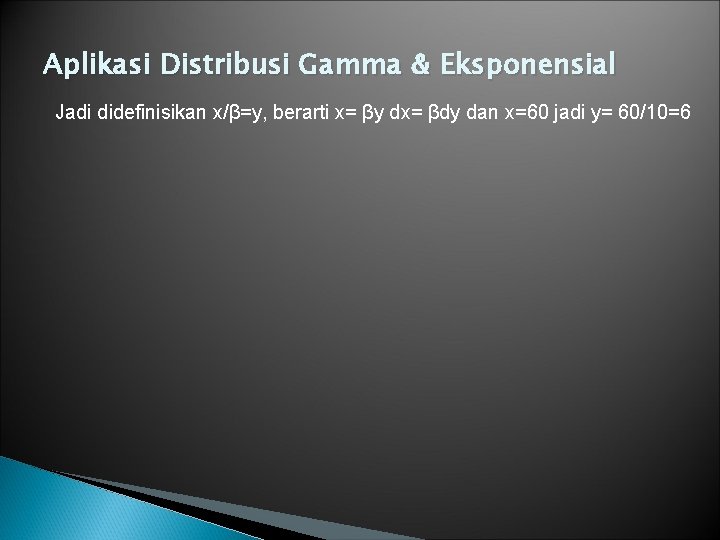 Aplikasi Distribusi Gamma & Eksponensial

Jadi didefinisikan $x/\beta=y$, berarti $x= \beta y$ $dx= \beta dy$ dan $x=60$ jadi $y= 60/10=6$